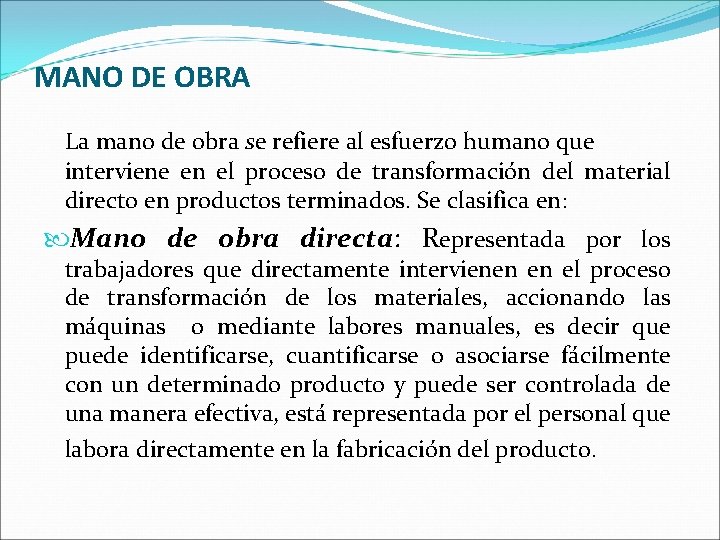 MANO DE OBRA

La mano de obra se refiere al esfuerzo humano que interviene en el proceso de transformación del material directo en productos terminados. Se clasifica en:

Mano de obra directa: Representada por los trabajadores que directamente intervienen en el proceso de transformación de los materiales, accionando las máquinas o mediante labores manuales, es decir que puede identificarse, cuantificarse o asociarse fácilmente con un determinado producto y puede ser controlada de una manera efectiva, está representada por el personal que labora directamente en la fabricación del producto.